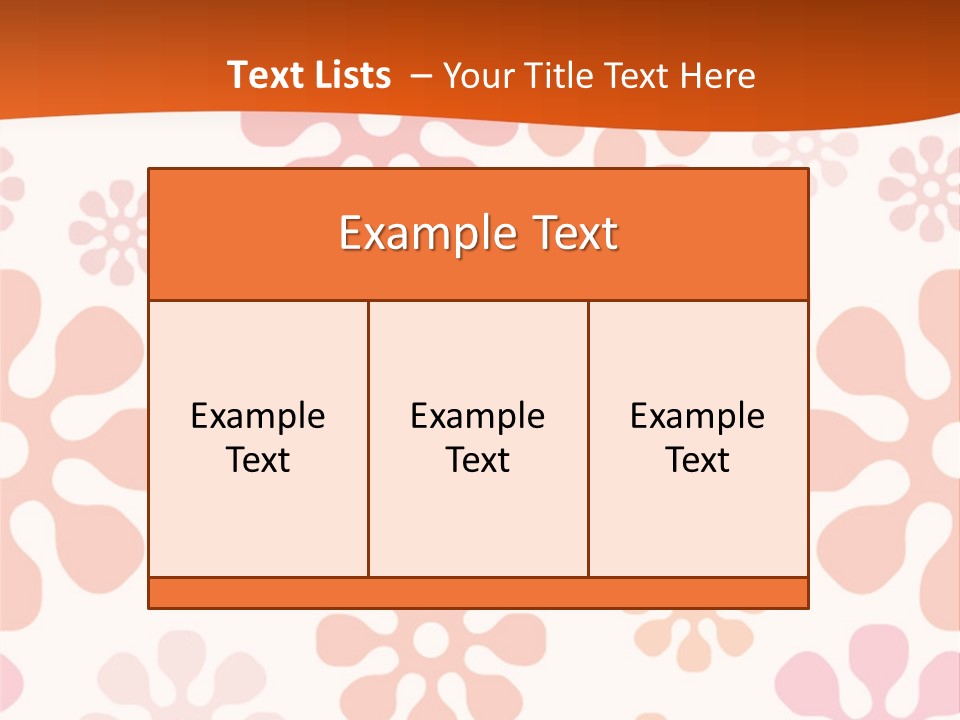 Text Lists – Your Title Text Here

Example Text

Example Text

Example Text

Example Text